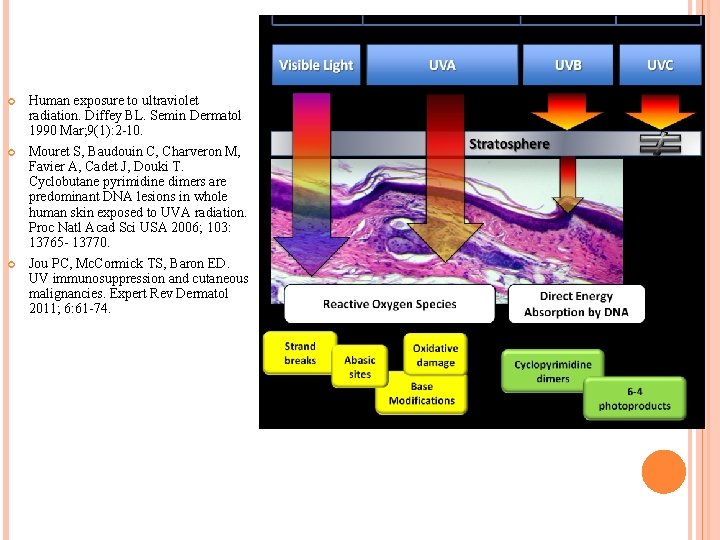 Human exposure to ultraviolet radiation. Diffey BL. Semin Dermatol 1990 Mar;9(1):2-10.

Mouret S, Baudouin C, Charveron M, Favier A, Cadet J, Douki T. Cyclobutane pyrimidine dimers are predominant DNA lesions in whole human skin exposed to UVA radiation. Proc Natl Acad Sci USA 2006; 103: 13765- 13770.

Jou PC, McCormick TS, Baron ED. UV immunosuppression and cutaneous malignancies. Expert Rev Dermatol 2011; 6:61-74.

Visible Light

UVA

UVB

UVC

Stratosphere

Reactive Oxygen Species

Direct Energy Absorption by DNA

Strand breaks

Abasic sites

Oxidative damage

Base Modifications

Cyclopyrimidine dimers

6-4 photoproducts